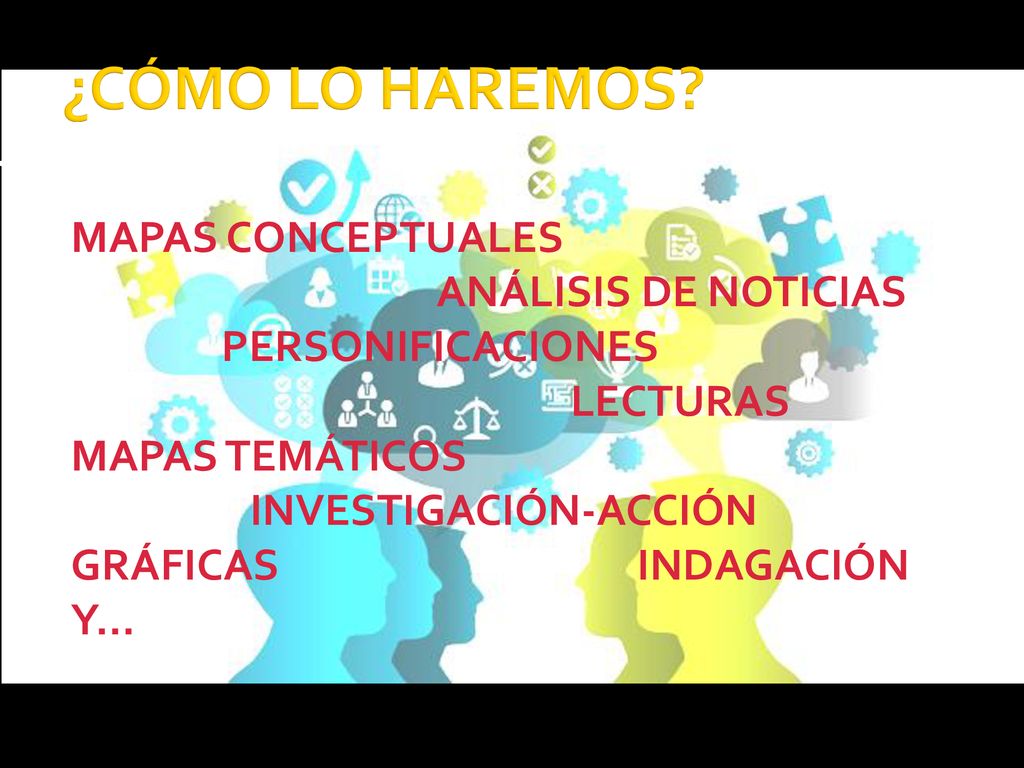 ¿CÓMO LO HAREMOS?

MAPAS CONCEPTUALES
ANÁLISIS DE NOTICIAS
PERSONIFICACIONES
LECTURAS
MAPAS TEMÁTICOS
INVESTIGACIÓN-ACCIÓN
GRÁFICAS
INDAGACIÓN
Y…